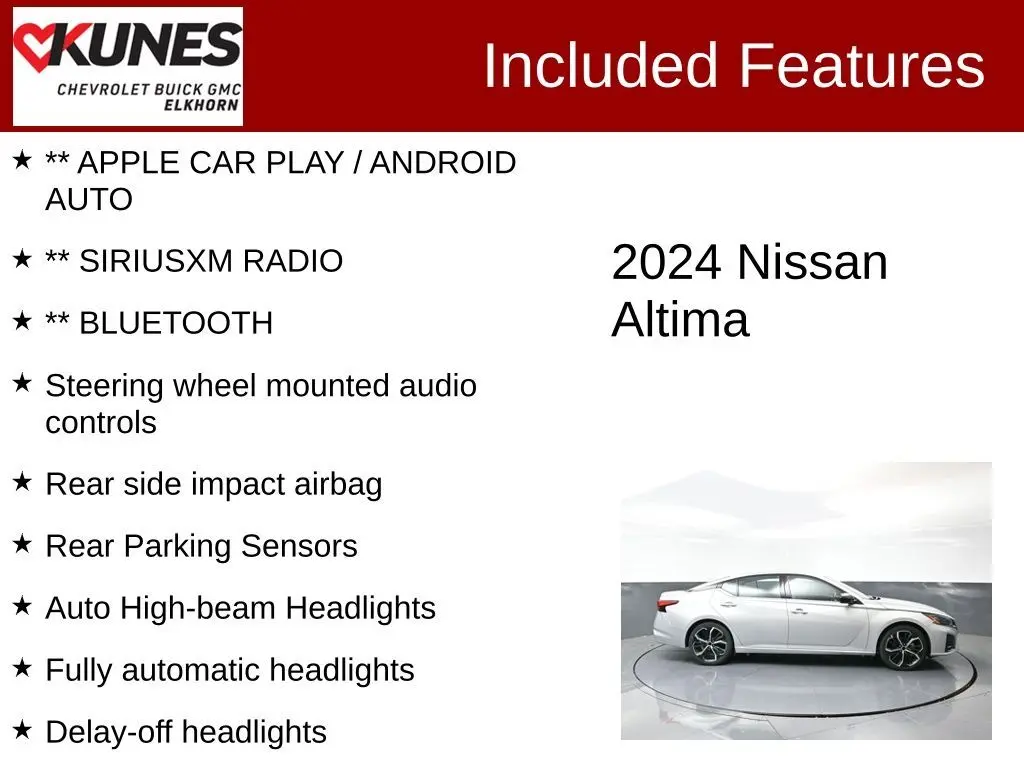 KUNES
CHEVROLET BUICK GMC
ELKHORN

Included Features

★ ** APPLE CAR PLAY / ANDROID AUTO

★ ** SIRIUSXM RADIO

★ ** BLUETOOTH

★ Steering wheel mounted audio controls

★ Rear side impact airbag

★ Rear Parking Sensors

★ Auto High-beam Headlights

★ Fully automatic headlights

★ Delay-off headlights

2024 Nissan Altima